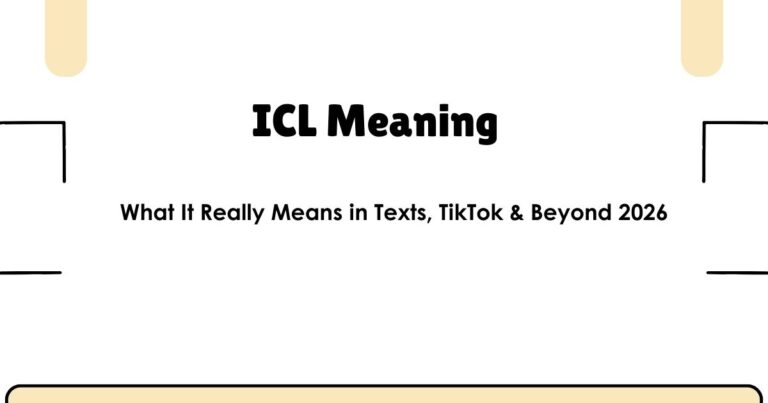 ICL Meaning

What It Really Means in Texts, TikTok & Beyond 2026